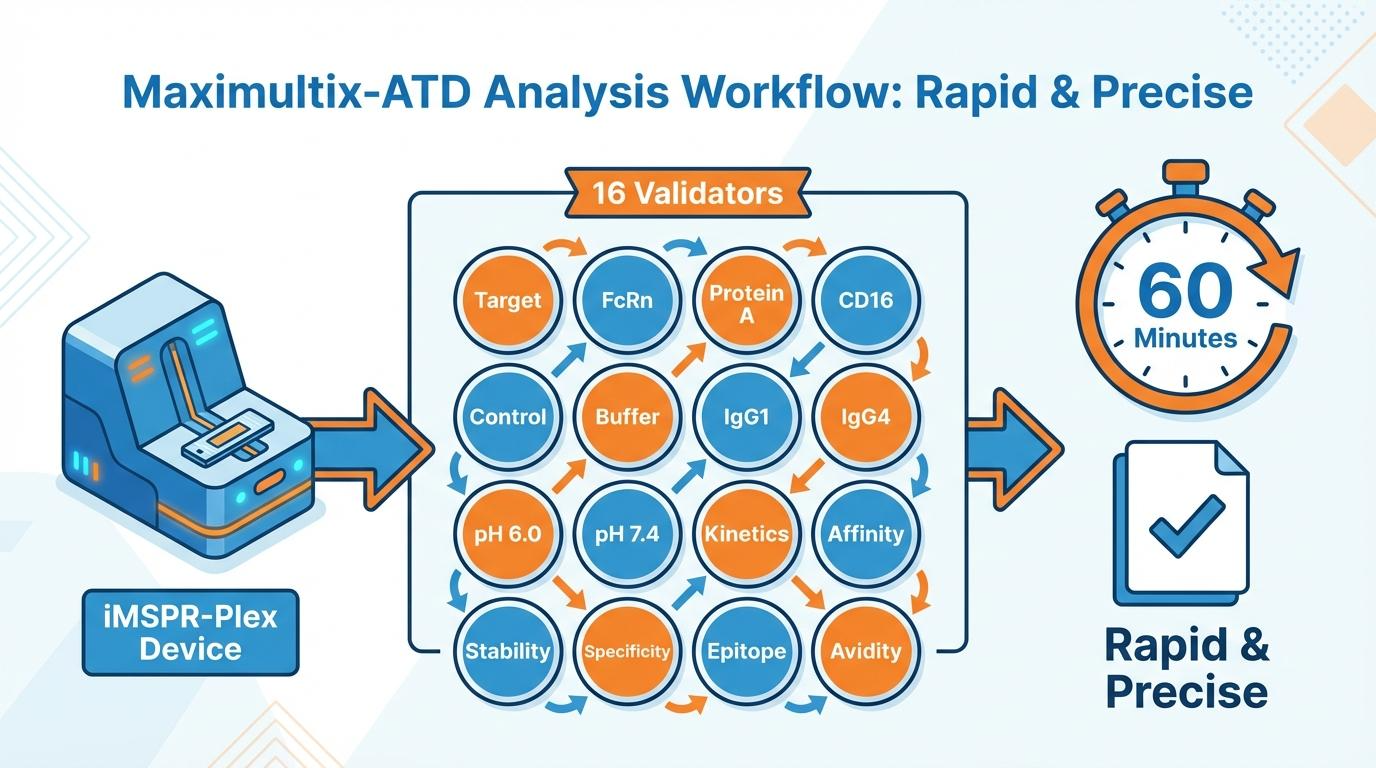 Maximultix-ATD Analysis Workflow: Rapid & Precise

iMSPR-Plex Device

16 Validators

Target
FcRn
Protein A
CD16
Control
Buffer
IgG1
IgG4
pH 6.0
pH 7.4
Kinetics
Affinity
Stability
Specificity
Epitope
Avidity

60 Minutes

Rapid & Precise